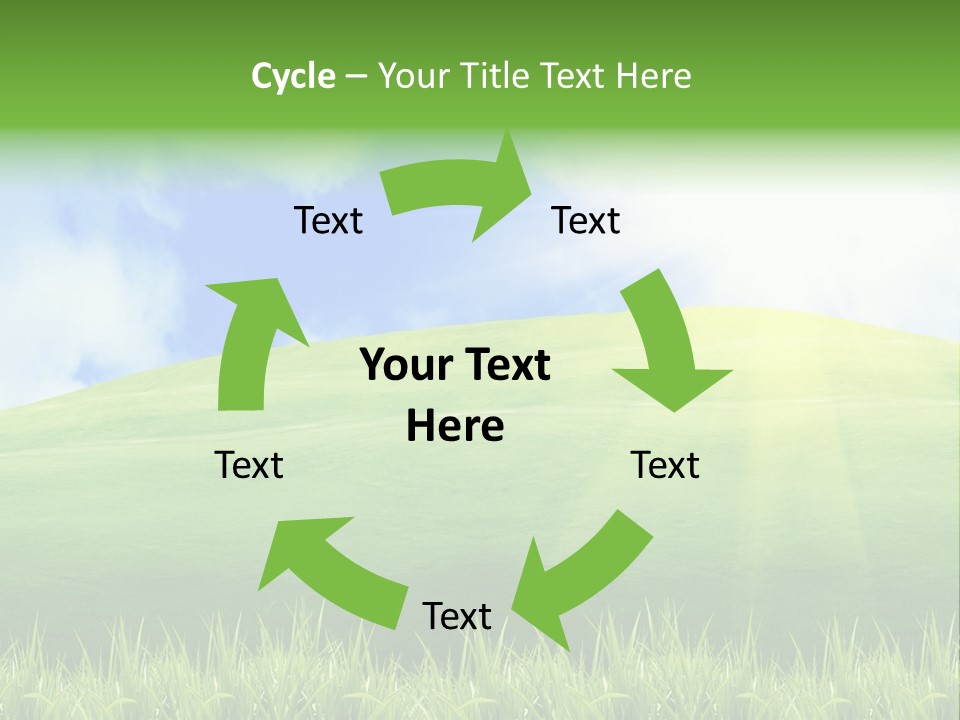 Cycle – Your Title Text Here

Text

Text

Your Text Here

Text

Text

Text